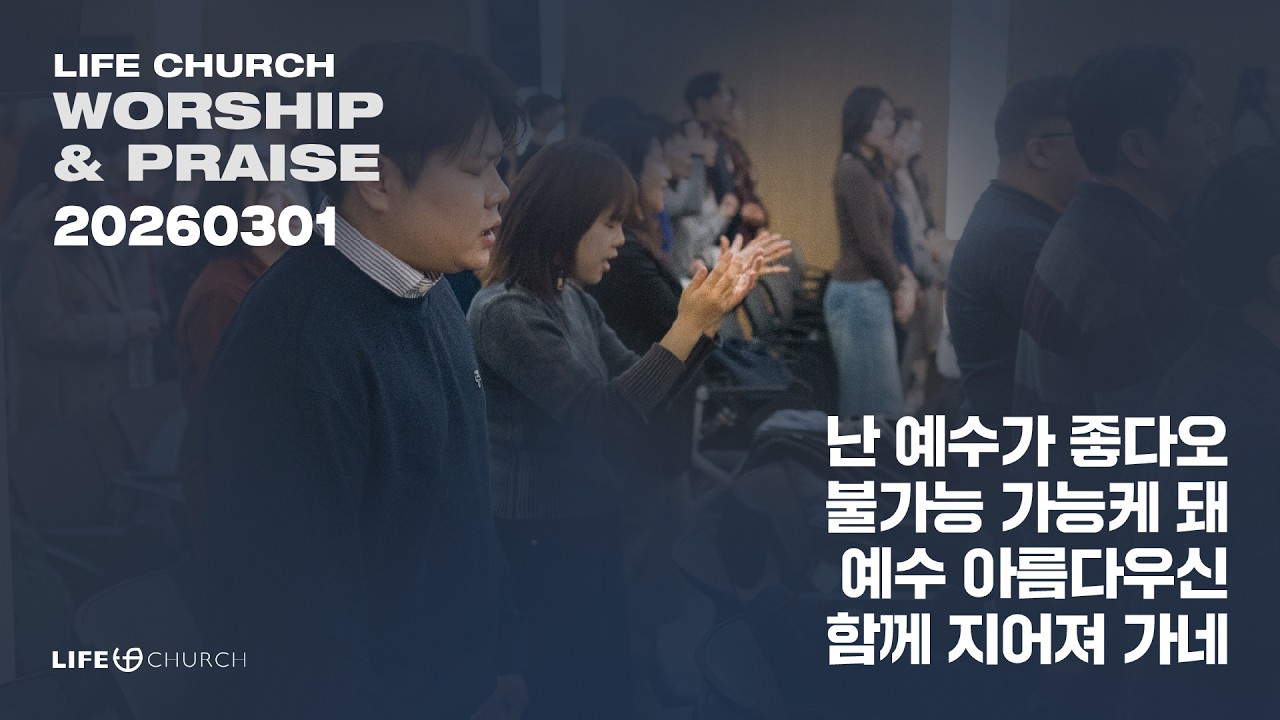 LIFE CHURCH
WORSHIP
& PRAISE
20260301

난 예수가 좋다오
불가능 가능케 돼
예수 아름다우신
함께 지어져 가네

LIFE CHURCH